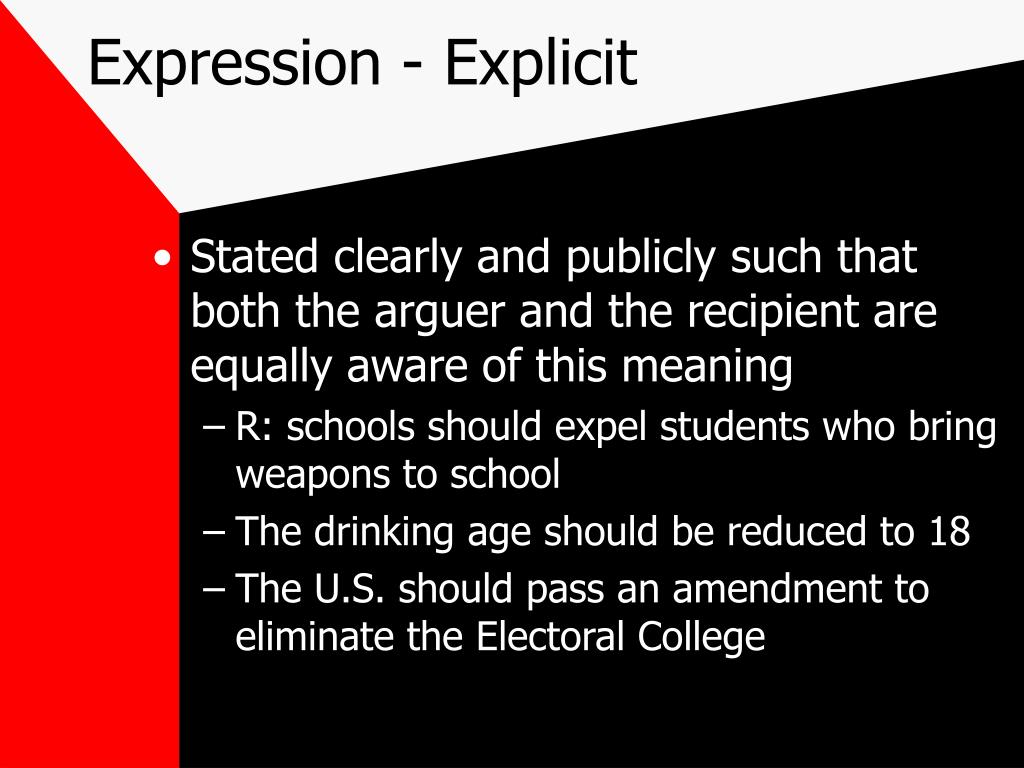 Expression - Explicit

• Stated clearly and publicly such that both the arguer and the recipient are equally aware of this meaning
– R: schools should expel students who bring weapons to school
– The drinking age should be reduced to 18
– The U.S. should pass an amendment to eliminate the Electoral College